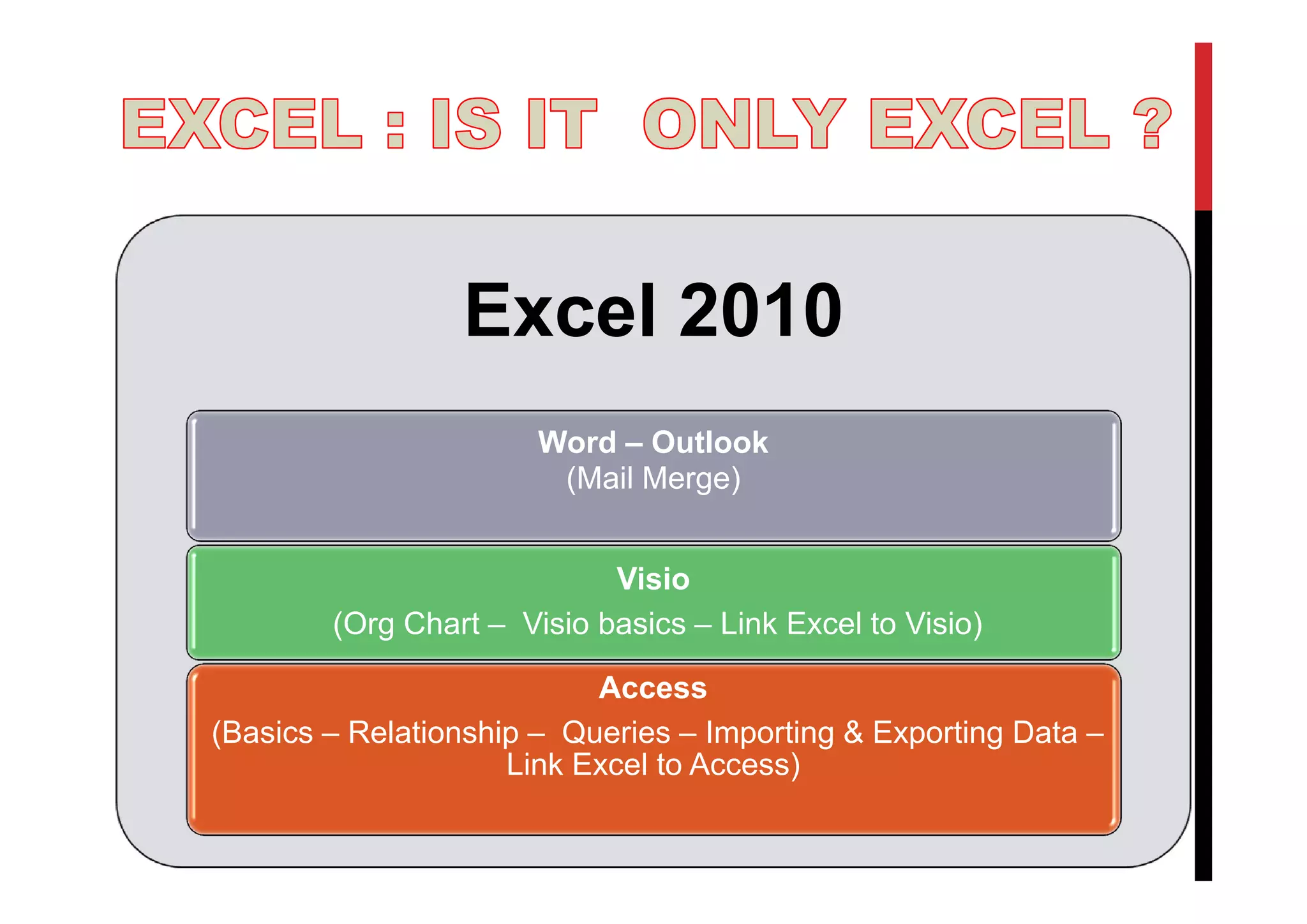 EXCEL : IS IT ONLY EXCEL ?

Excel 2010

Word – Outlook
(Mail Merge)

Visio
(Org Chart – Visio basics – Link Excel to Visio)

Access
(Basics – Relationship – Queries – Importing & Exporting Data – Link Excel to Access)